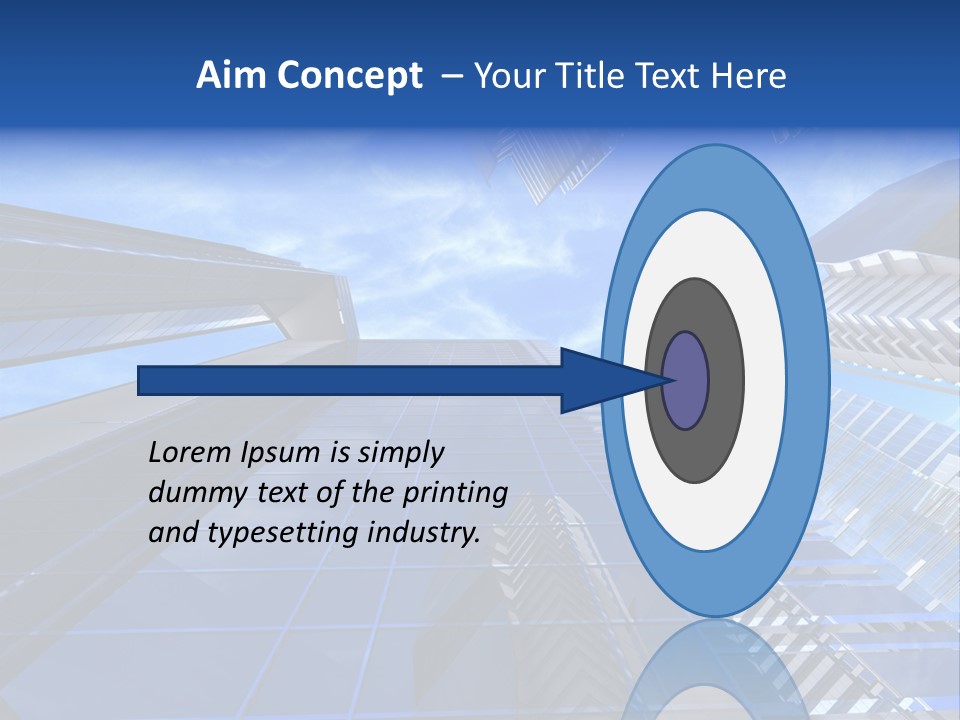 Aim Concept – Your Title Text Here

Lorem Ipsum is simply dummy text of the printing and typesetting industry.